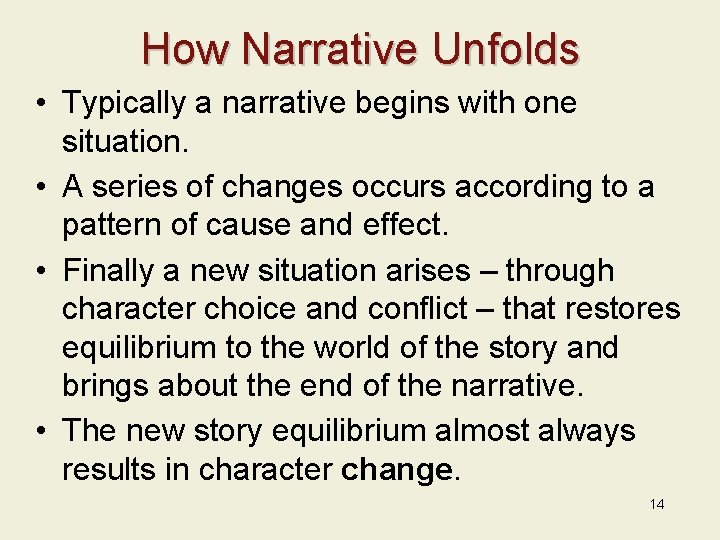 How Narrative Unfolds

• Typically a narrative begins with one situation.

• A series of changes occurs according to a pattern of cause and effect.

• Finally a new situation arises – through character choice and conflict – that restores equilibrium to the world of the story and brings about the end of the narrative.

• The new story equilibrium almost always results in character change.

14